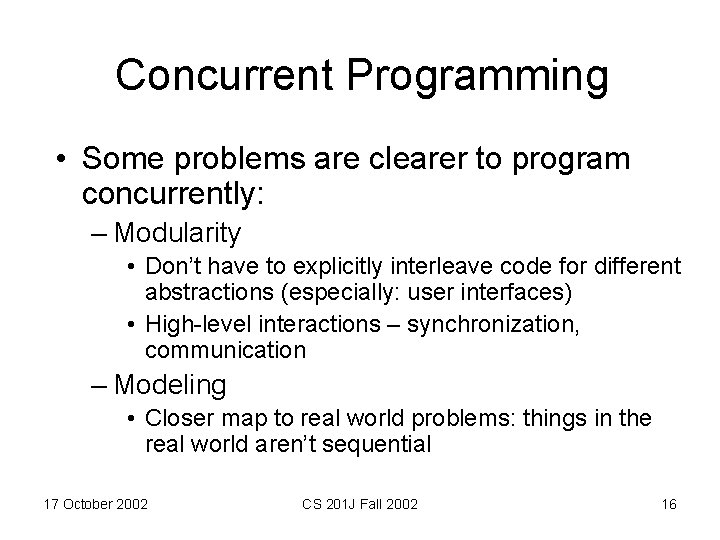 Concurrent Programming

• Some problems are clearer to program concurrently:
– Modularity
• Don't have to explicitly interleave code for different abstractions (especially: user interfaces)
• High-level interactions – synchronization, communication
– Modeling
• Closer map to real world problems: things in the real world aren't sequential

17 October 2002
CS 201J Fall 2002
16